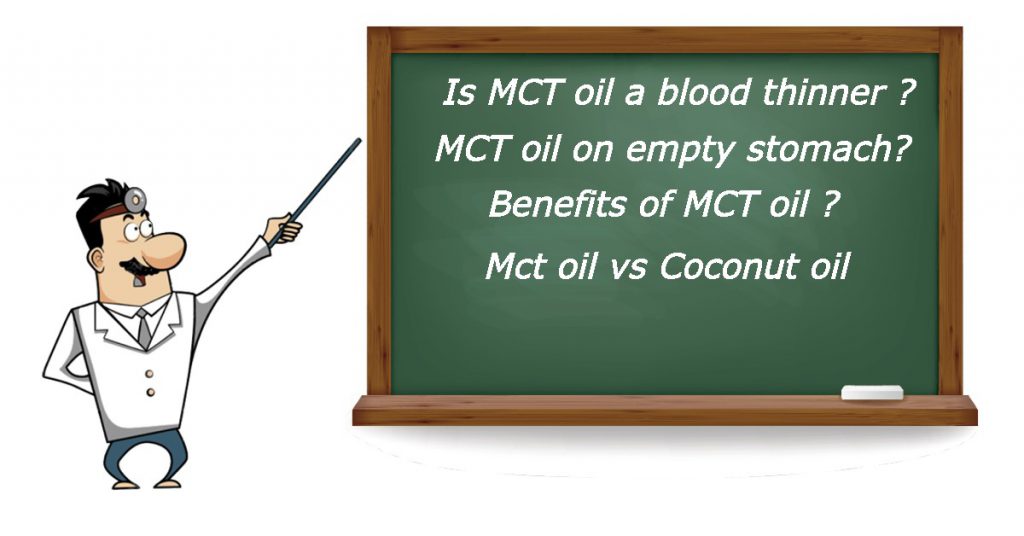 Is MCT oil a blood thinner ?
MCT oil on empty stomach?
Benefits of MCT oil ?
Mct oil vs Coconut oil